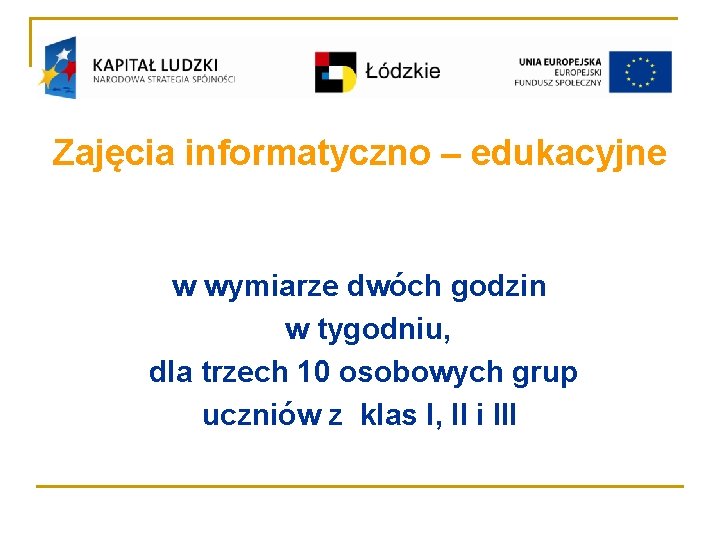 KAPITAŁ LUDZKI
NARODOWA STRATEGIA SPÓJNOŚCI

Łódzkie

UNIA EUROPEJSKA
EUROPEJSKI
FUNDUSZ SPOŁECZNY

Zajęcia informatyczno – edukacyjne

w wymiarze dwóch godzin w tygodniu, dla trzech 10 osobowych grup uczniów z klas I, II i III